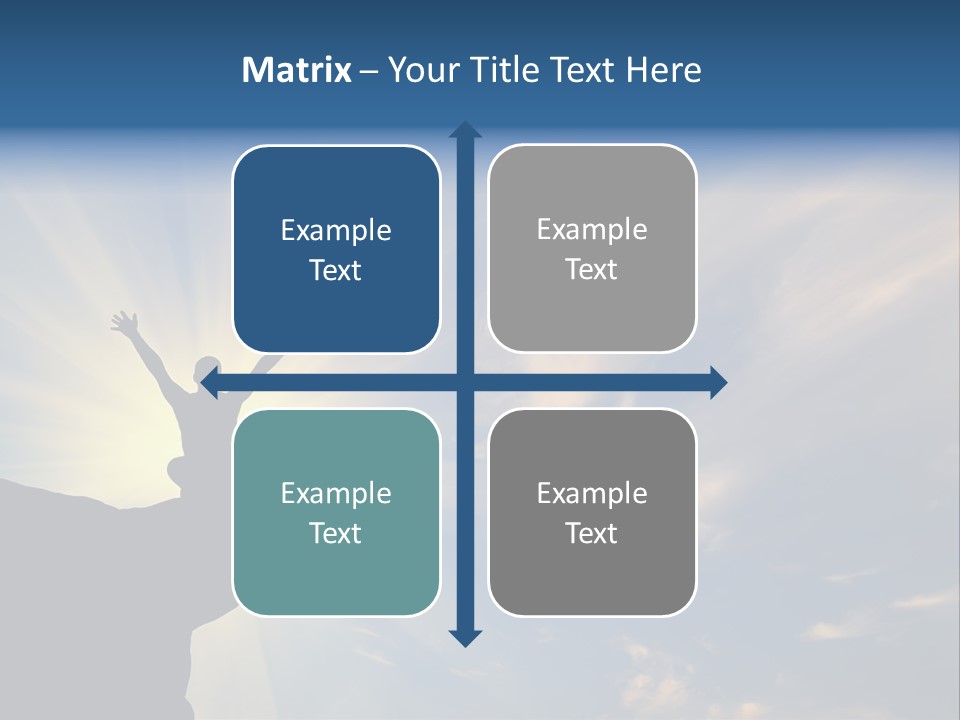 Matrix – Your Title Text Here

Example Text

Example Text

Example Text

Example Text